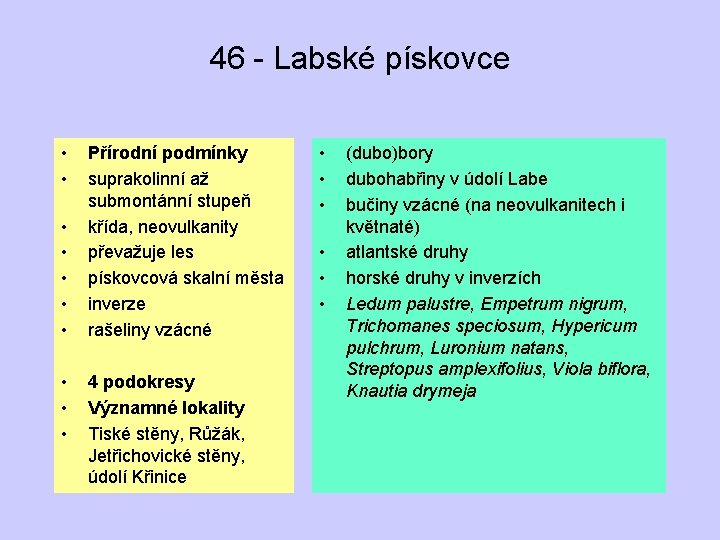 46 - Labské pískovce

• Přírodní podmínky
• suprakolinní až submontánní stupeň
• křída, neovulkanity
• převažuje les
• pískovcová skalní města
• inverze
• rašeliny vzácné

• 4 podokresy
• Významné lokality
• Tiské stěny, Růžák, Jetřichovické stěny, údolí Křinice

• (dubo)bory
• dubohabřiny v údolí Labe
• bučiny vzácné (na neovulkanitech i květnaté)
• atlantské druhy
• horské druhy v inverzích
• Ledum palustre, Empetrum nigrum, Trichomanes speciosum, Hypericum pulchrum, Luronium natans, Streptopus amplexifolius, Viola biflora, Knautia drymeja